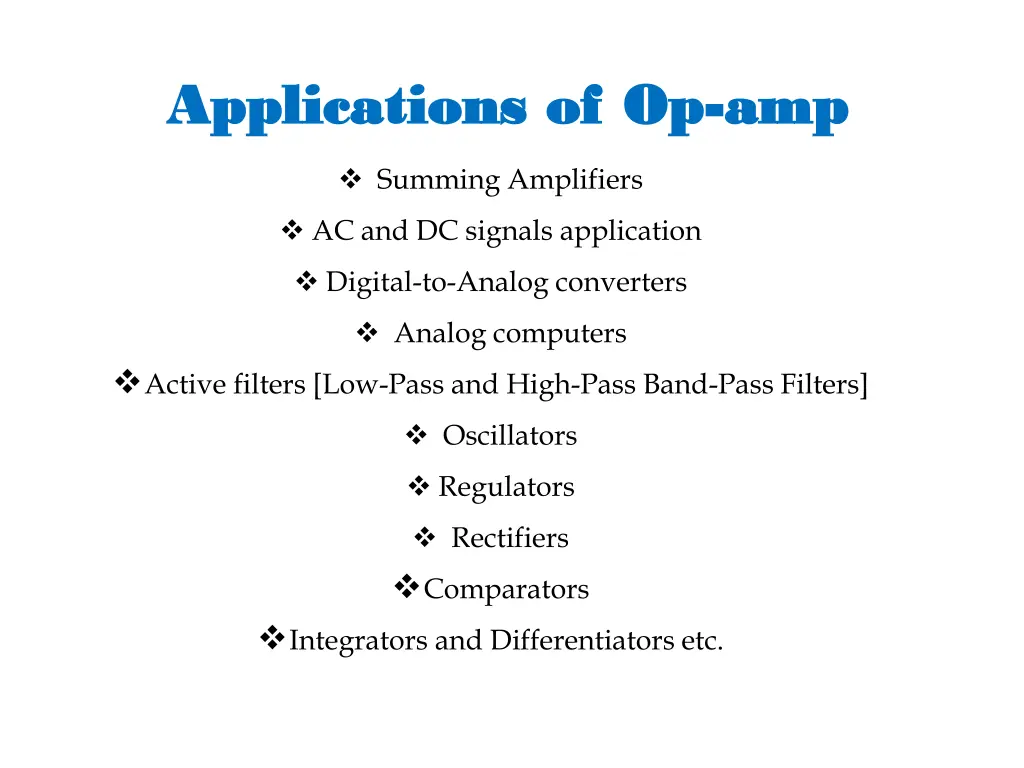 Applications of Op-amp

❖ Summing Amplifiers

❖ AC and DC signals application

❖ Digital-to-Analog converters

❖ Analog computers

❖ Active filters [Low-Pass and High-Pass Band-Pass Filters]

❖ Oscillators

❖ Regulators

❖ Rectifiers

❖ Comparators

❖ Integrators and Differentiators etc.